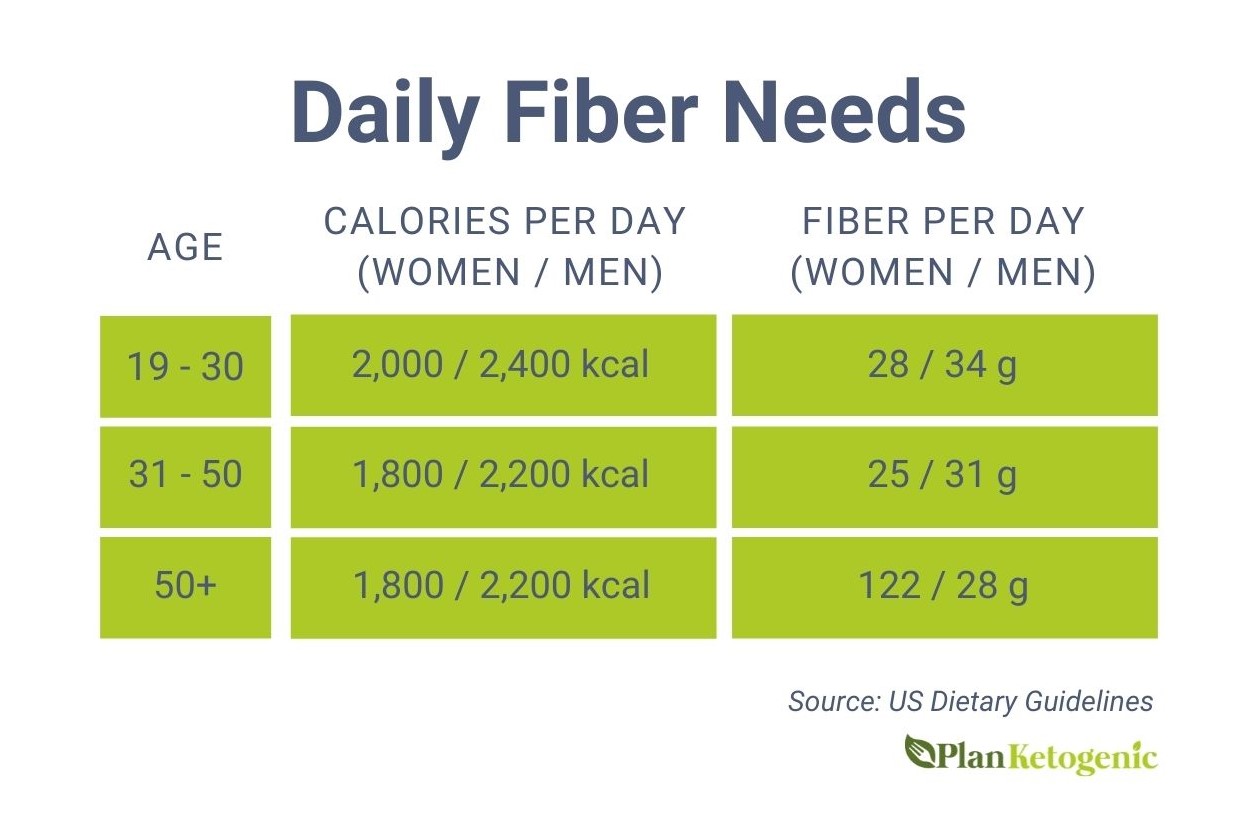 Daily Fiber Needs

| AGE | CALORIES PER DAY (WOMEN / MEN) | FIBER PER DAY (WOMEN / MEN) |
|---|---|---|
| 19 - 30 | 2,000 / 2,400 kcal | 28 / 34 g |
| 31 - 50 | 1,800 / 2,200 kcal | 25 / 31 g |
| 50+ | 1,800 / 2,200 kcal | 122 / 28 g |

Source: US Dietary Guidelines

PlanKetogenic